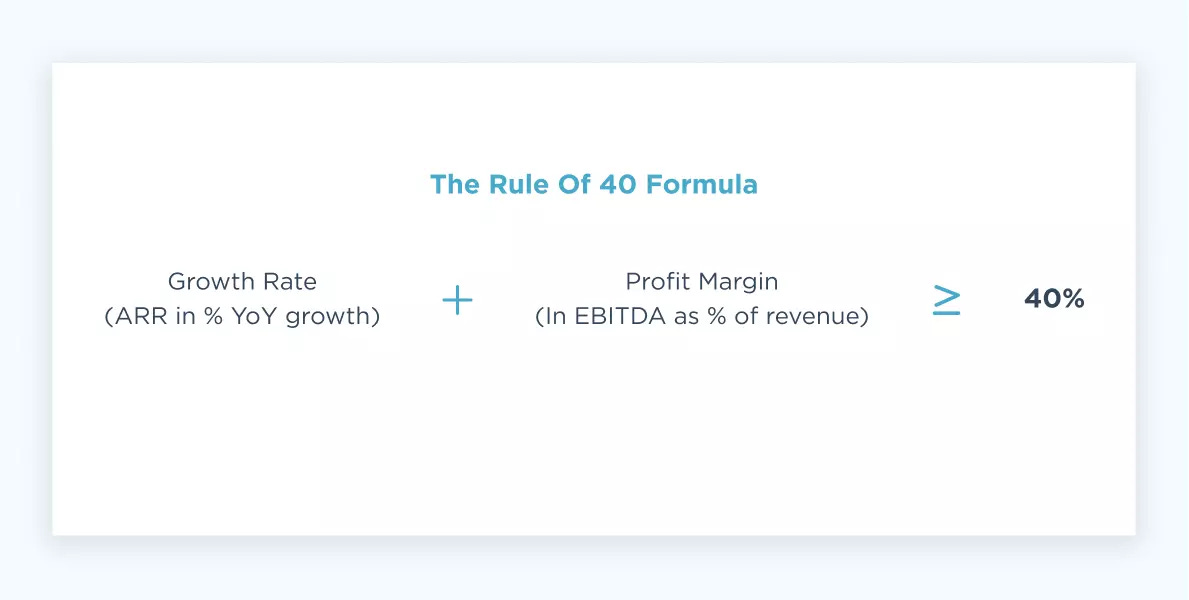 The Rule Of 40 Formula

Growth Rate
(ARR in % YoY growth) $+$ Profit Margin
(In EBITDA as % of revenue) $\geq$ 40%